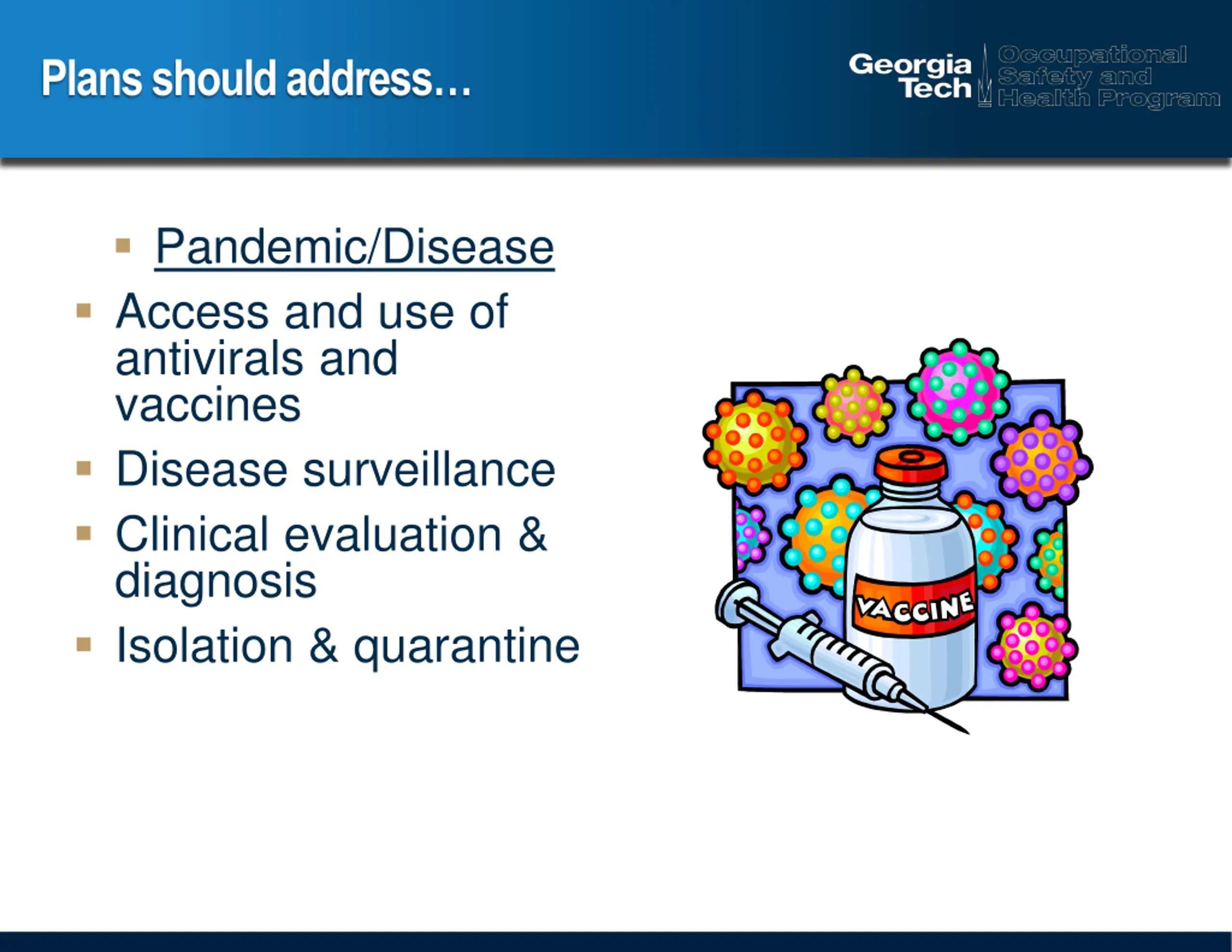 Plans should address…

Georgia Tech

Occupational Safety and Health Program

- Pandemic/Disease
- Access and use of antivirals and vaccines
- Disease surveillance
- Clinical evaluation & diagnosis
- Isolation & quarantine

VACCINE